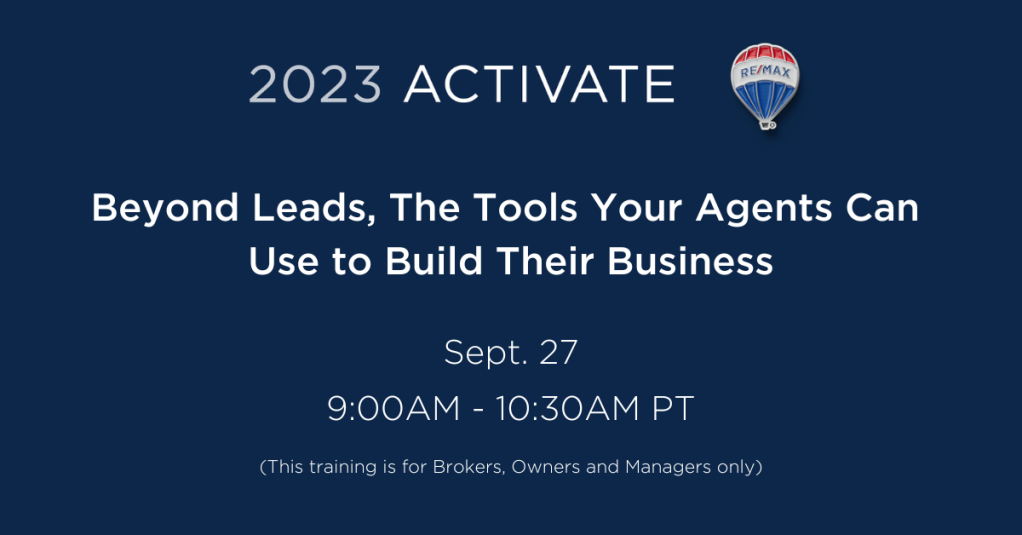 2023 ACTIVATE

RE/MAX

Beyond Leads, The Tools Your Agents Can Use to Build Their Business

Sept. 27

9:00AM - 10:30AM PT

(This training is for Brokers, Owners and Managers only)